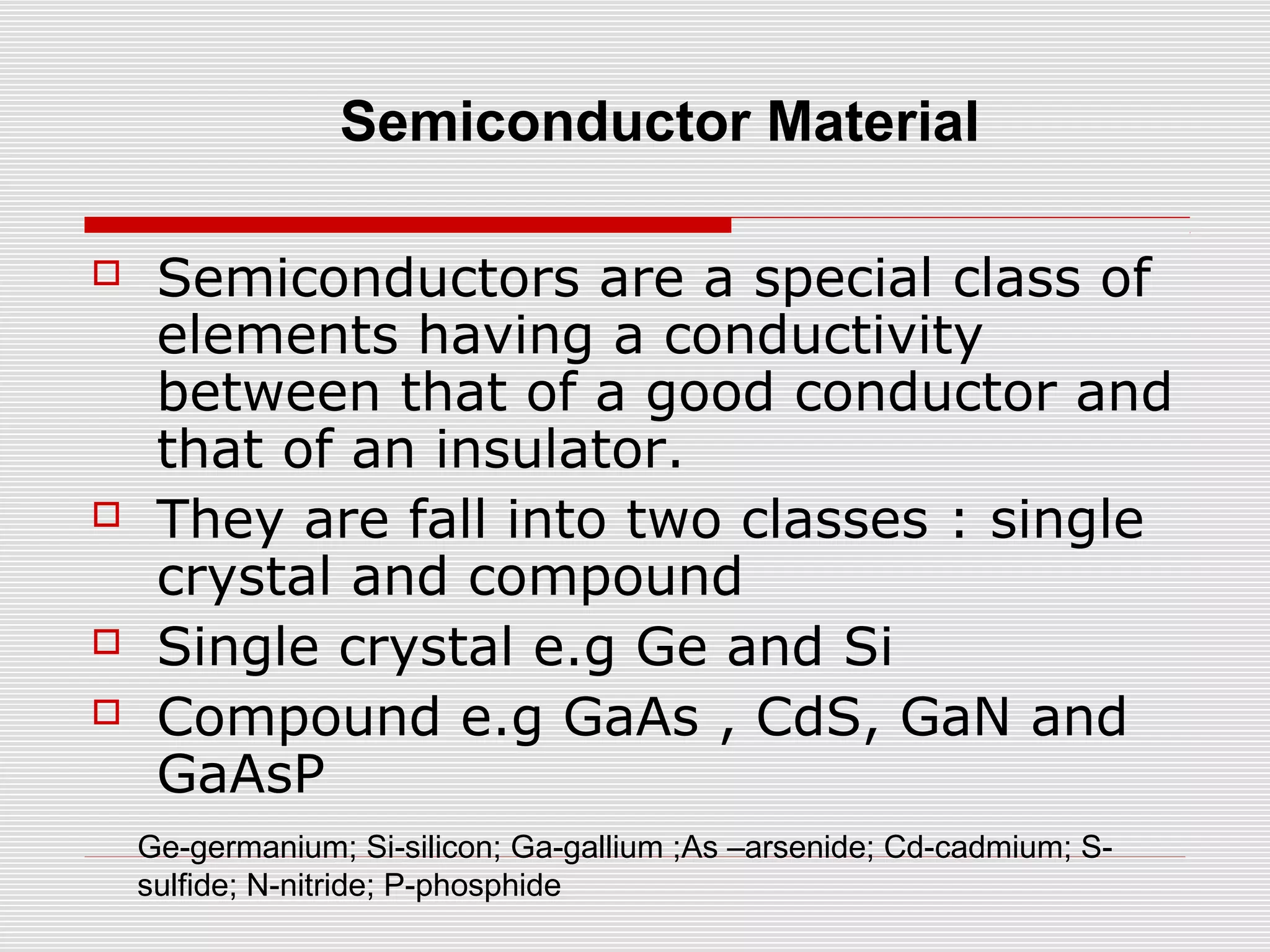 Semiconductor Material

Semiconductors are a special class of elements having a conductivity between that of a good conductor and that of an insulator.

They are fall into two classes : single crystal and compound

Single crystal e.g Ge and Si

Compound e.g GaAs , CdS, GaN and GaAsP

Ge-germanium; Si-silicon; Ga-gallium ;As –arsenide; Cd-cadmium; S-sulfide; N-nitride; P-phosphide